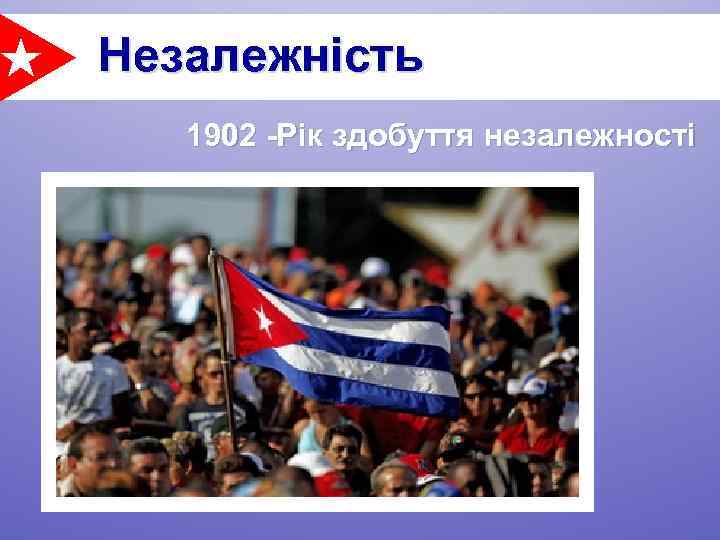 Незалежність

1902 -Рік здобуття незалежності